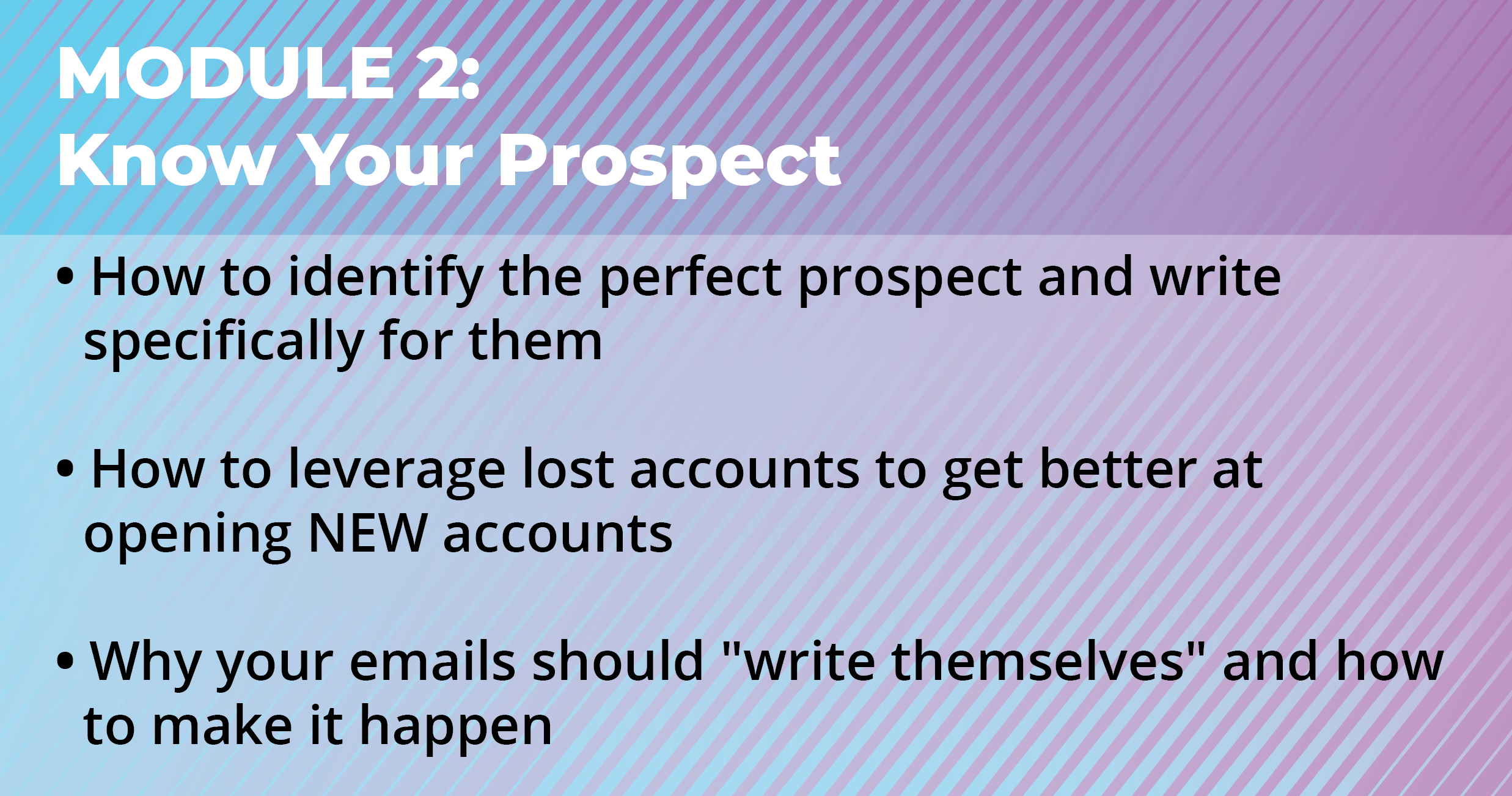 MODULE 2:
Know Your Prospect

• How to identify the perfect prospect and write specifically for them

• How to leverage lost accounts to get better at opening NEW accounts

• Why your emails should "write themselves" and how to make it happen